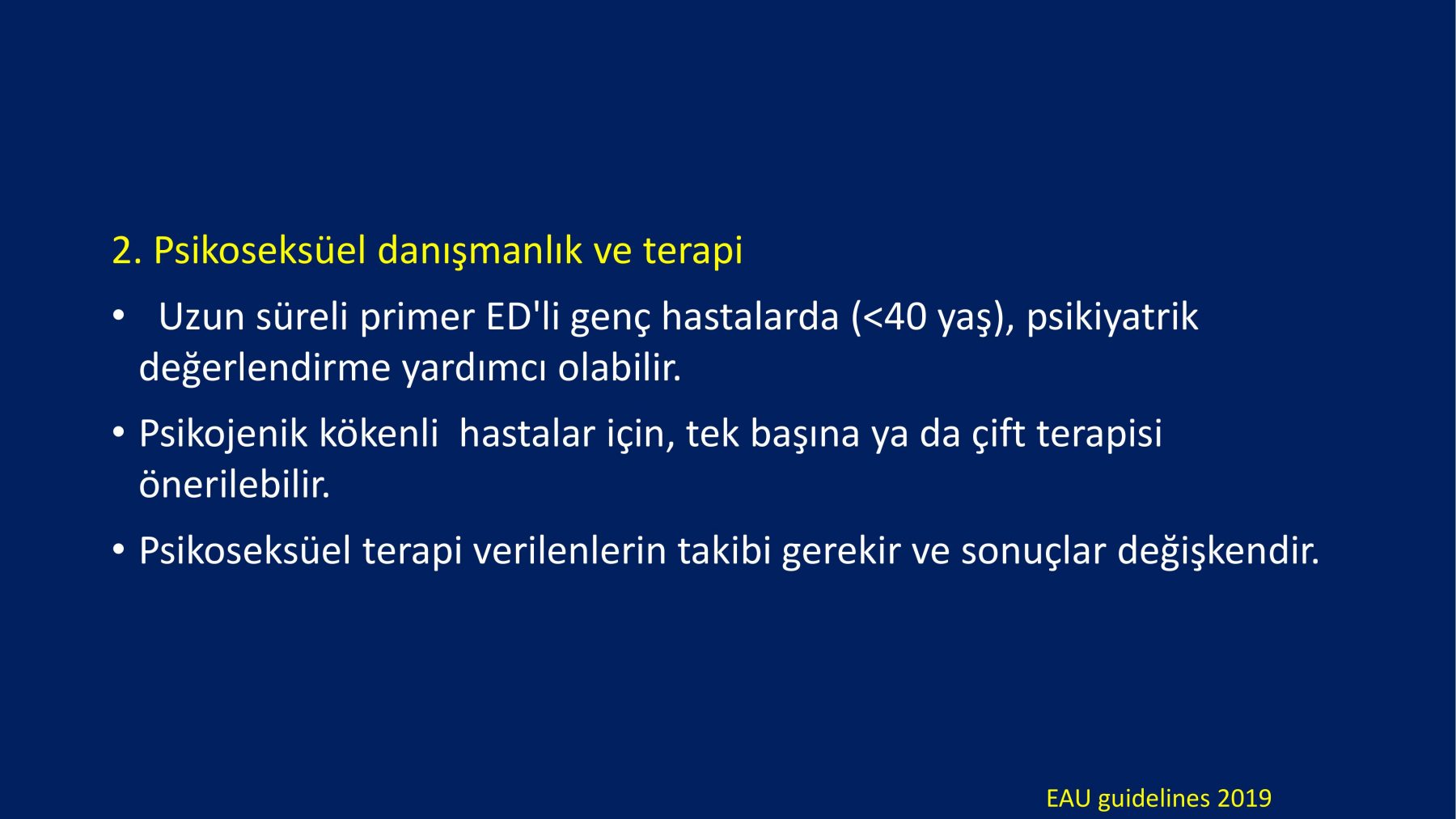 2. Psikoseksüel danışmanlık ve terapi

• Uzun süreli primer ED'li genç hastalarda (<40 yaş), psikiyatrik değerlendirme yardımcı olabilir.

• Psikojenik kökenli hastalar için, tek başına ya da çift terapisi önerilebilir.

• Psikoseksüel terapi verilenlerin takibi gerekir ve sonuçlar değişkendir.

EAU guidelines 2019